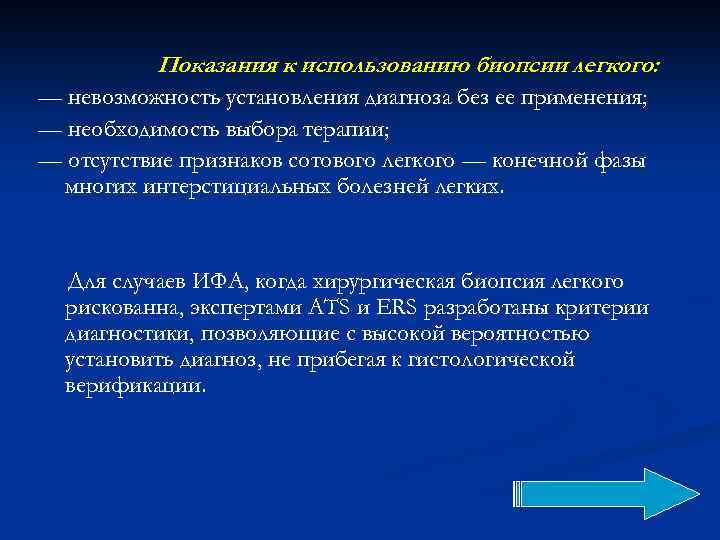 Показания к использованию биопсии легкого:

— невозможность установления диагноза без ее применения;

— необходимость выбора терапии;

— отсутствие признаков сотового легкого — конечной фазы многих интерстициальных болезней легких.

Для случаев ИФА, когда хирургическая биопсия легкого рискованна, экспертами ATS и ERS разработаны критерии диагностики, позволяющие с высокой вероятностью установить диагноз, не прибегая к гистологической верификации.